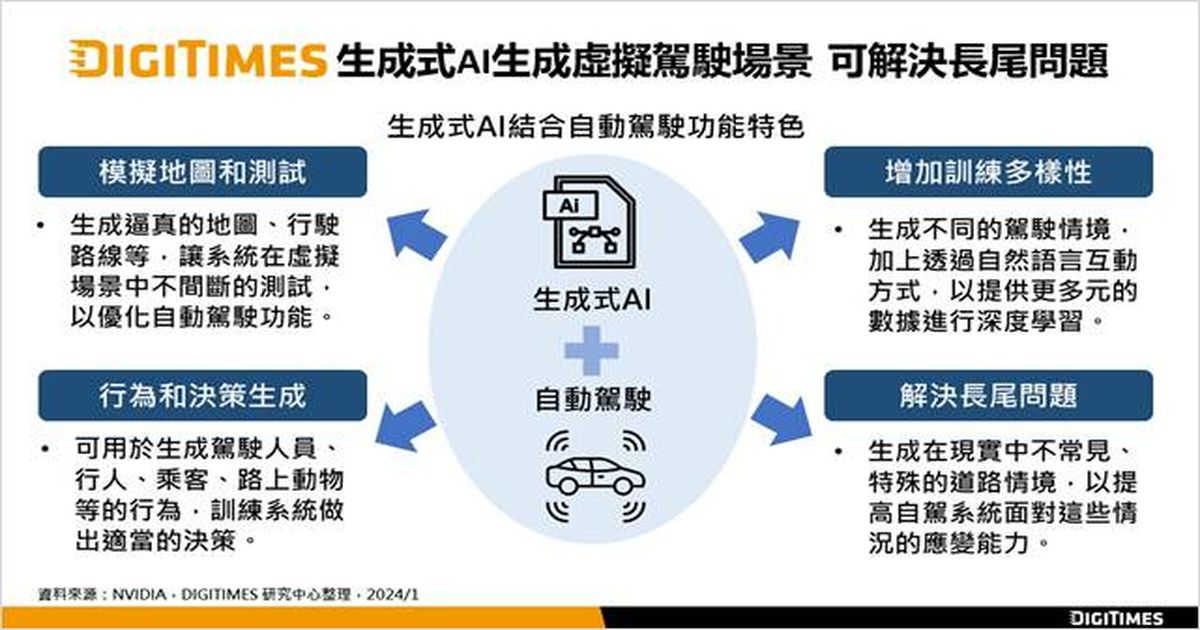 DIGITIMES 生成式AI生成虛擬駕駛場景 可解決長尾問題

生成式AI結合自動駕駛功能特色

模擬地圖和測試

• 生成逼真的地圖、行駛路線等，讓系統在虛擬場景中不間斷的測試，以優化自動駕駛功能。

行為和決策生成

• 可用於生成駕駛人員、行人、乘客、路上動物等的行為，訓練系統做出適當的決策。

Ai

生成式AI

自動駕駛

增加訓練多樣性

• 生成不同的駕駛情境，加上透過自然語言互動方式，以提供更多元的數據進行深度學習。

解決長尾問題

• 生成在現實中不常見、特殊的道路情境，以提高自駕系統面對這些情況的應變能力。

資料來源：NVIDIA，DIGITIMES 研究中心整理，2024/1

DIGITIMES